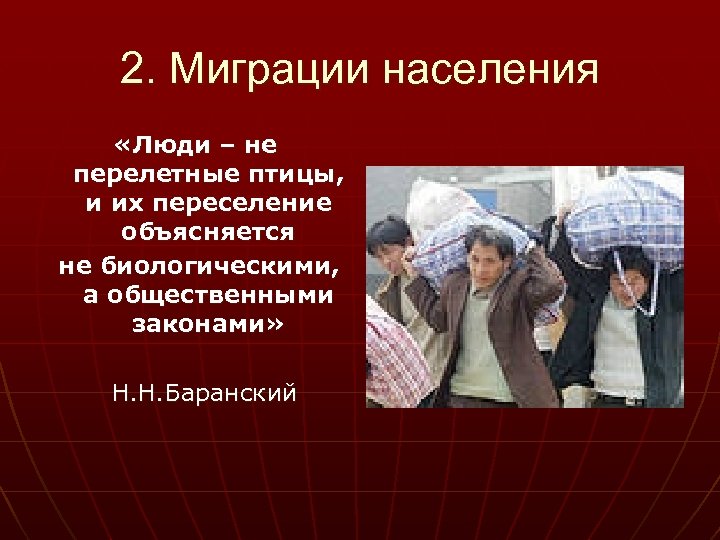 2. Миграции населения

«Люди – не перелетные птицы, и их переселение объясняется не биологическими, а общественными законами»

Н.Н.Баранский